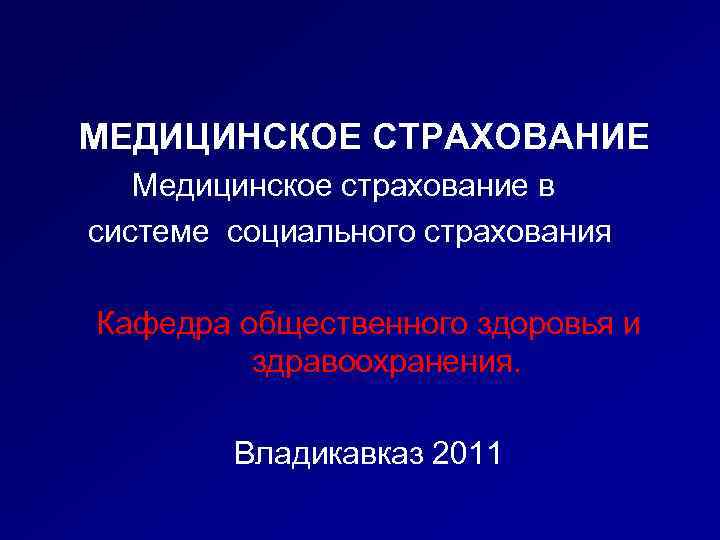 МЕДИЦИНСКОЕ СТРАХОВАНИЕ
Медицинское страхование в системе социального страхования

Кафедра общественного здоровья и здравоохранения.

Владикавказ 2011